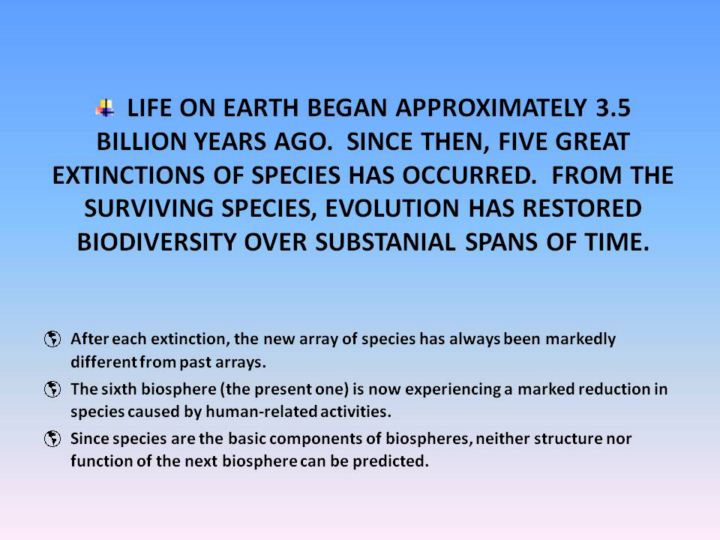 LIFE ON EARTH BEGAN APPROXIMATELY 3.5 BILLION YEARS AGO. SINCE THEN, FIVE GREAT EXTINCTIONS OF SPECIES HAS OCCURRED. FROM THE SURVIVING SPECIES, EVOLUTION HAS RESTORED BIODIVERSITY OVER SUBSTANIAL SPANS OF TIME.

After each extinction, the new array of species has always been markedly different from past arrays.

The sixth biosphere (the present one) is now experiencing a marked reduction in species caused by human-related activities.

Since species are the basic components of biospheres, neither structure nor function of the next biosphere can be predicted.